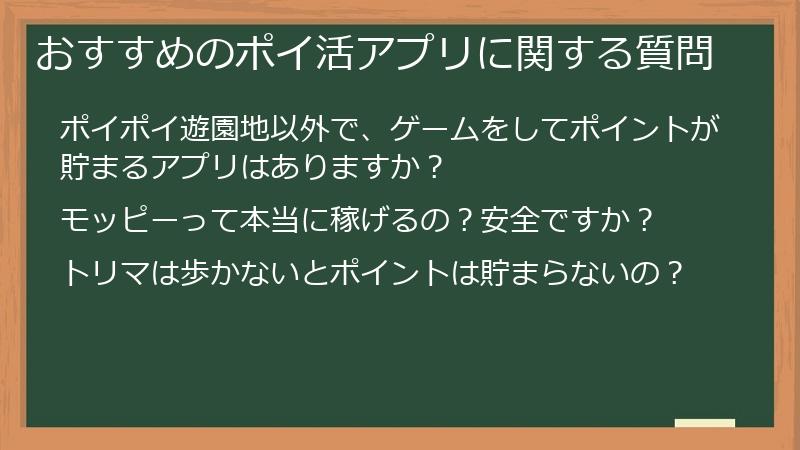 おすすめのポイ活アプリに関する質問

ポイポイ遊園地以外で、ゲームをしてポイントが貯まるアプリはありますか？

モッピーって本当に稼げるの？安全ですか？

トリマは歩かないとポイントは貯まらないの？